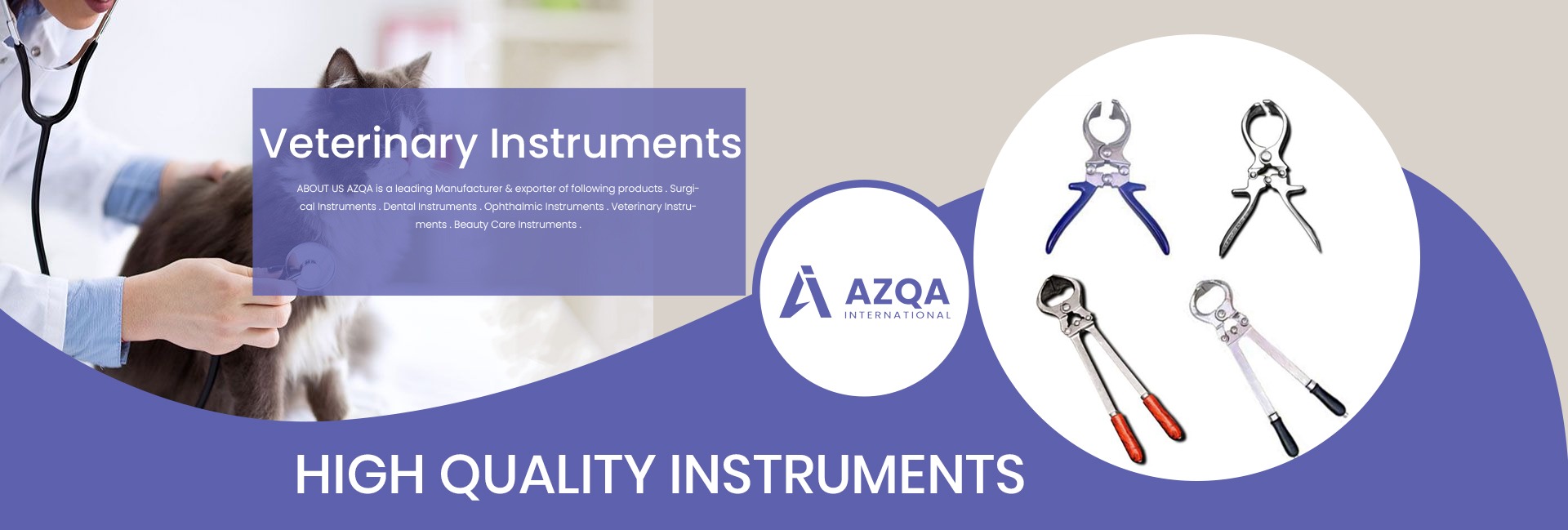 Veterinary Instruments

ABOUT US AZQA is a leading Manufacturer & exporter of following products . Surgical Instruments . Dental Instruments . Ophthalmic Instruments . Veterinary Instruments . Beauty Care Instruments .

AZQA
INTERNATIONAL

HIGH QUALITY INSTRUMENTS